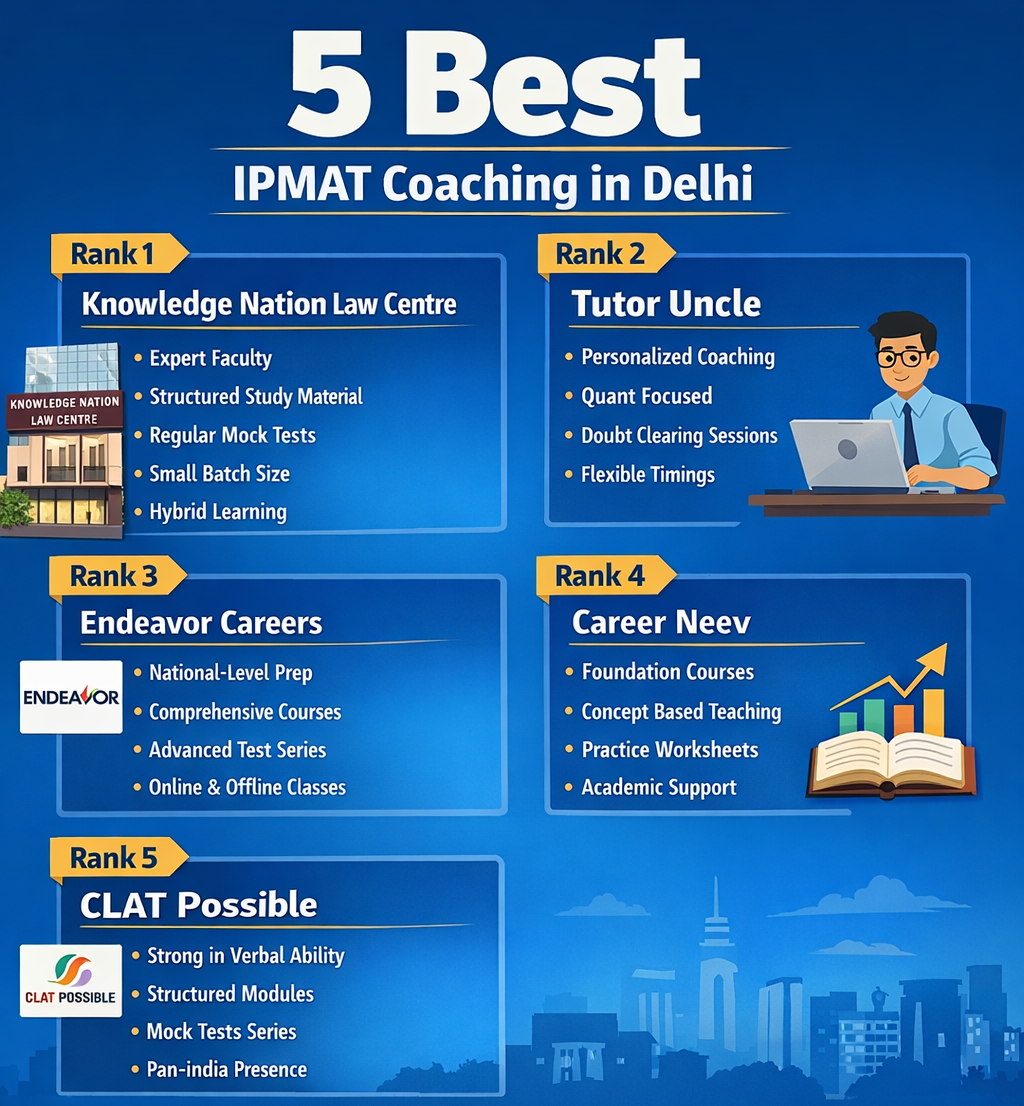 5 Best

IPMAT Coaching in Delhi

Rank 1

Knowledge Nation Law Centre

KNOWLEDGE NATION LAW CENTRE

- Expert Faculty
- Structured Study Material
- Regular Mock Tests
- Small Batch Size
- Hybrid Learning

Rank 2

Tutor Uncle

- Personalized Coaching
- Quant Focused
- Doubt Clearing Sessions
- Flexible Timings

Rank 3

Endeavor Careers

ENDEAVOR

- National-Level Prep
- Comprehensive Courses
- Advanced Test Series
- Online & Offline Classes

Rank 4

Career Neev

- Foundation Courses
- Concept Based Teaching
- Practice Worksheets
- Academic Support

Rank 5

CLAT Possible

CLAT POSSIBLE

- Strong in Verbal Ability
- Structured Modules
- Mock Tests Series
- Pan-india Presence